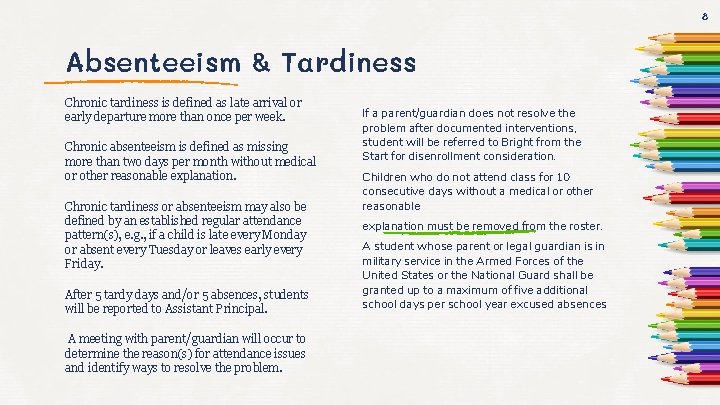 8

Absenteeism & Tardiness

Chronic tardiness is defined as late arrival or early departure more than once per week.

Chronic absenteeism is defined as missing more than two days per month without medical or other reasonable explanation.

Chronic tardiness or absenteeism may also be defined by an established regular attendance pattern(s), e.g., if a child is late every Monday or absent every Tuesday or leaves early every Friday.

After 5 tardy days and/or 5 absences, students will be reported to Assistant Principal.

A meeting with parent/guardian will occur to determine the reason(s) for attendance issues and identify ways to resolve the problem.

If a parent/guardian does not resolve the problem after documented interventions, student will be referred to Bright from the Start for disenrollment consideration.

Children who do not attend class for 10 consecutive days without a medical or other reasonable

explanation must be removed from the roster.

A student whose parent or legal guardian is in military service in the Armed Forces of the United States or the National Guard shall be granted up to a maximum of five additional school days per school year excused absences